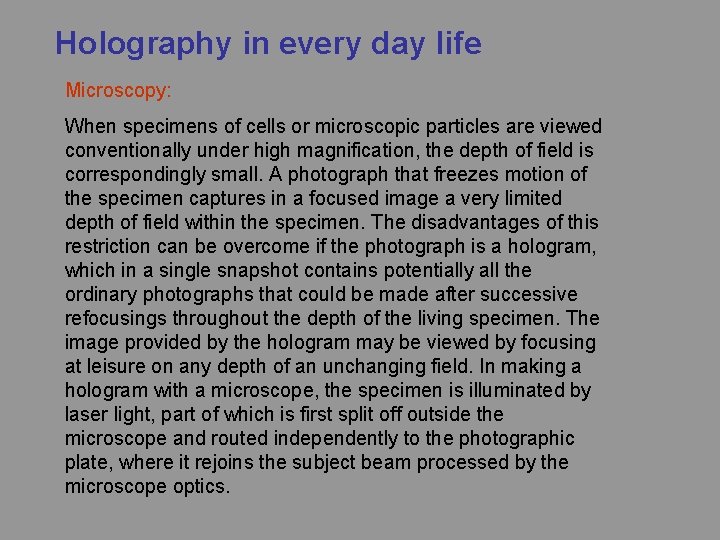 Holography in every day life

Microscopy:

When specimens of cells or microscopic particles are viewed conventionally under high magnification, the depth of field is correspondingly small. A photograph that freezes motion of the specimen captures in a focused image a very limited depth of field within the specimen. The disadvantages of this restriction can be overcome if the photograph is a hologram, which in a single snapshot contains potentially all the ordinary photographs that could be made after successive refocusings throughout the depth of the living specimen. The image provided by the hologram may be viewed by focusing at leisure on any depth of an unchanging field. In making a hologram with a microscope, the specimen is illuminated by laser light, part of which is first split off outside the microscope and routed independently to the photographic plate, where it rejoins the subject beam processed by the microscope optics.